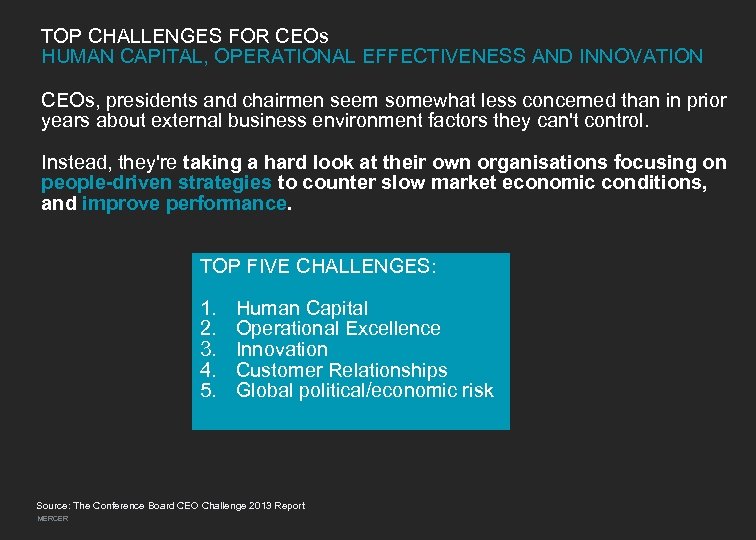 TOP CHALLENGES FOR CEOs
HUMAN CAPITAL, OPERATIONAL EFFECTIVENESS AND INNOVATION

CEOs, presidents and chairmen seem somewhat less concerned than in prior years about external business environment factors they can't control.

Instead, they're taking a hard look at their own organisations focusing on people-driven strategies to counter slow market economic conditions, and improve performance.

TOP FIVE CHALLENGES:

1. Human Capital
2. Operational Excellence
3. Innovation
4. Customer Relationships
5. Global political/economic risk

Source: The Conference Board CEO Challenge 2013 Report
MERCER